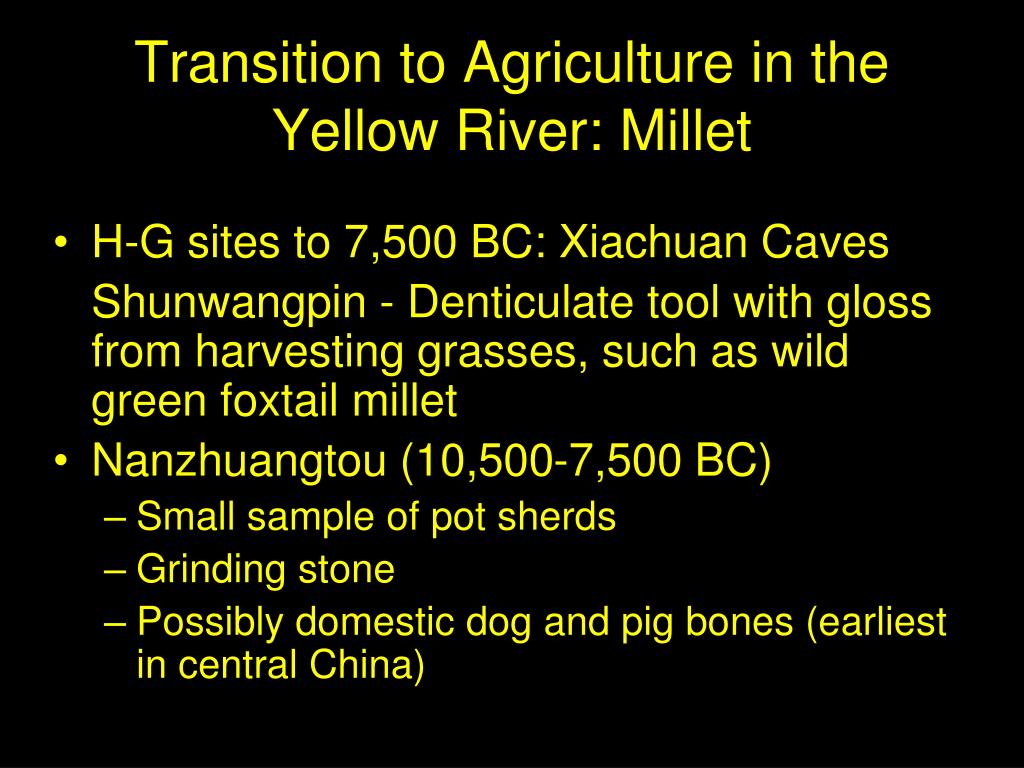 Transition to Agriculture in the Yellow River: Millet

• H-G sites to 7,500 BC: Xiachuan Caves

Shunwangpin - Denticulate tool with gloss from harvesting grasses, such as wild green foxtail millet

• Nanzhuangtou (10,500-7,500 BC)
– Small sample of pot sherds
– Grinding stone
– Possibly domestic dog and pig bones (earliest in central China)